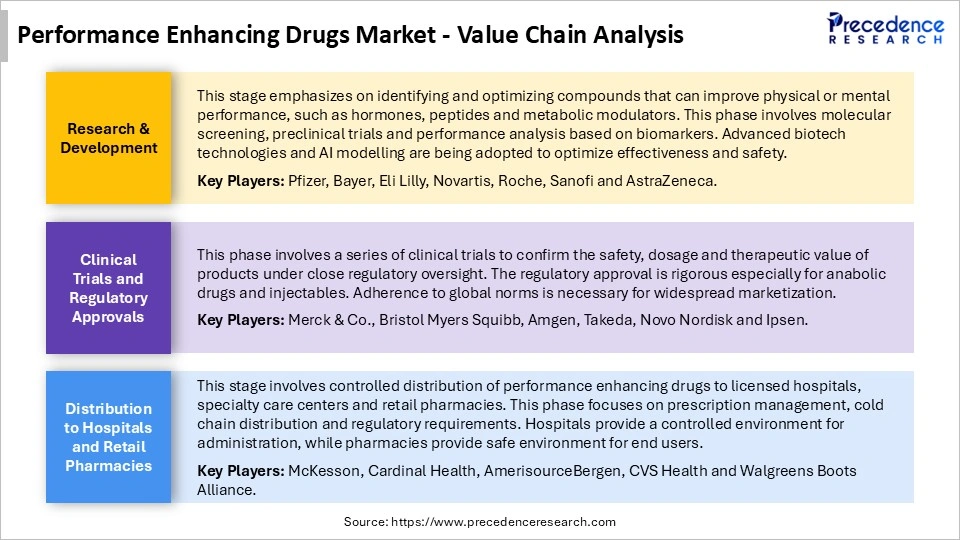 Performance Enhancing Drugs Market - Value Chain Analysis

Precedence RESEARCH

Research & Development

This stage emphasizes on identifying and optimizing compounds that can improve physical or mental performance, such as hormones, peptides and metabolic modulators. This phase involves molecular screening, preclinical trials and performance analysis based on biomarkers. Advanced biotech technologies and AI modelling are being adopted to optimize effectiveness and safety.

Key Players: Pfizer, Bayer, Eli Lilly, Novartis, Roche, Sanofi and AstraZeneca.

Clinical Trials and Regulatory Approvals

This phase involves a series of clinical trials to confirm the safety, dosage and therapeutic value of products under close regulatory oversight. The regulatory approval is rigorous especially for anabolic drugs and injectables. Adherence to global norms is necessary for widespread marketization.

Key Players: Merck & Co., Bristol Myers Squibb, Amgen, Takeda, Novo Nordisk and Ipsen.

Distribution to Hospitals and Retail Pharmacies

This stage involves controlled distribution of performance enhancing drugs to licensed hospitals, specialty care centers and retail pharmacies. This phase focuses on prescription management, cold chain distribution and regulatory requirements. Hospitals provide a controlled environment for administration, while pharmacies provide safe environment for end users.

Key Players: McKesson, Cardinal Health, AmerisourceBergen, CVS Health and Walgreens Boots Alliance.

Source: https://www.precedenceresearch.com